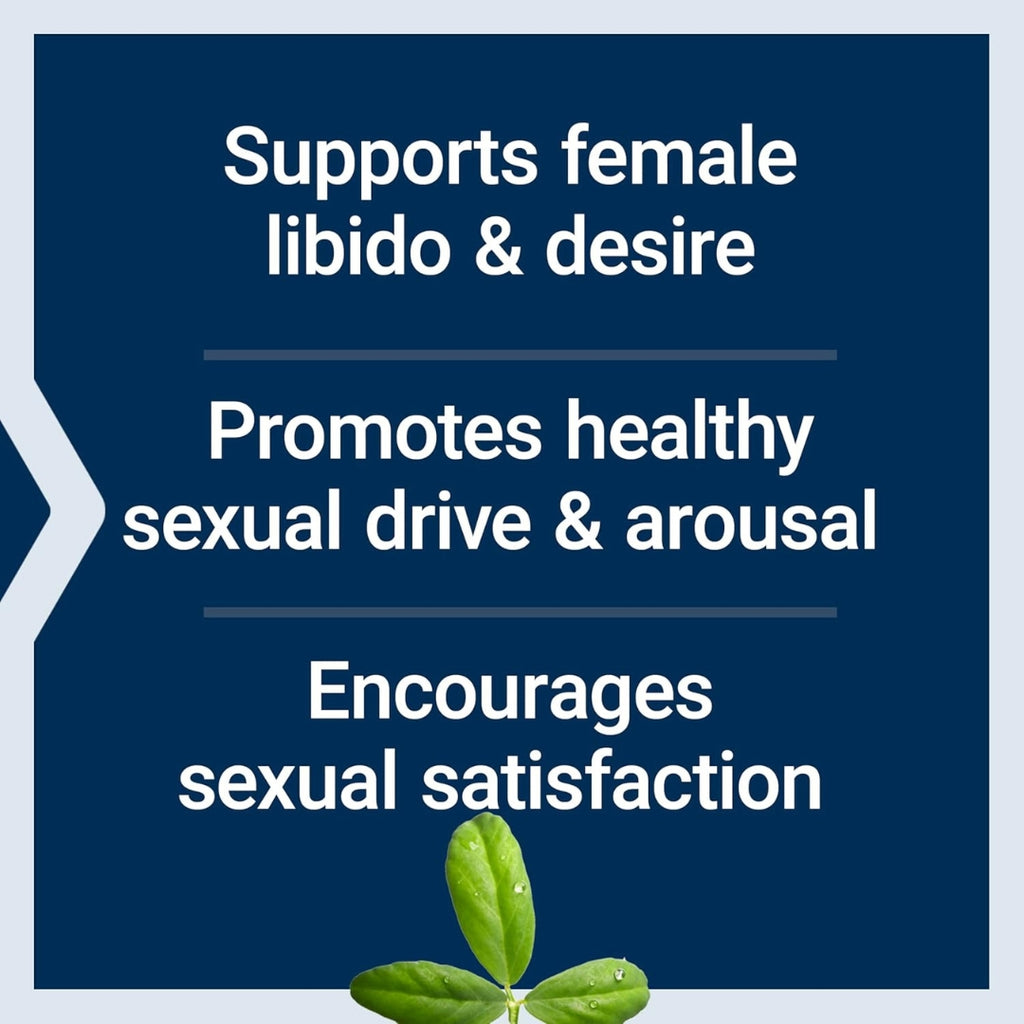 Supports female libido & desire

Promotes healthy sexual drive & arousal

Encourages sexual satisfaction